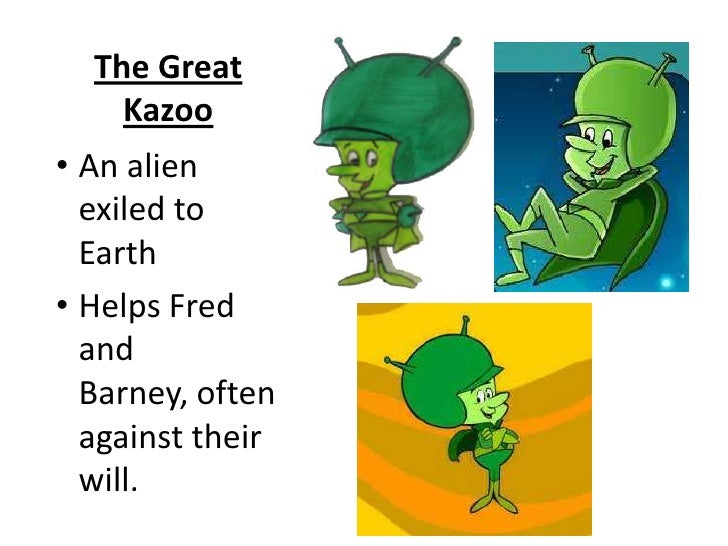 The Great Kazoo

• An alien exiled to Earth
• Helps Fred and Barney, often against their will.